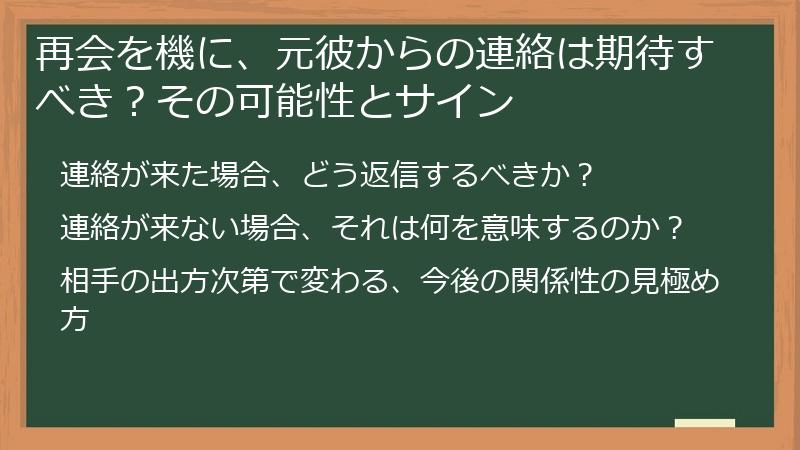 再会を機に、元彼からの連絡は期待すべき？その可能性とサイン

連絡が来た場合、どう返信するべきか？

連絡が来ない場合、それは何を意味するのか？

相手の出方次第で変わる、今後の関係性の見極め方